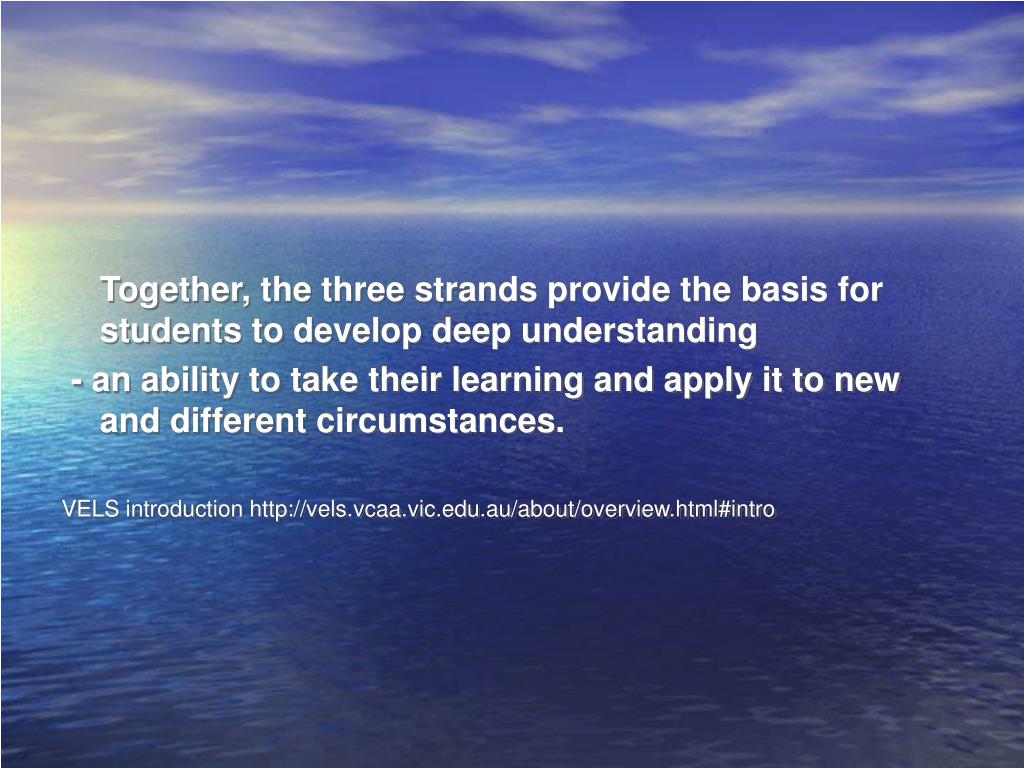 Together, the three strands provide the basis for students to develop deep understanding
- an ability to take their learning and apply it to new and different circumstances.

VELS introduction http://vels.vcaa.vic.edu.au/about/overview.html#intro